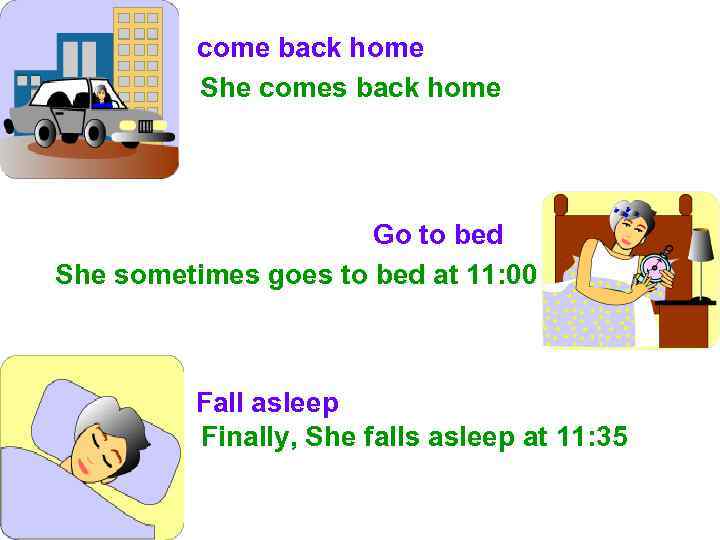 come back home
She comes back home

Go to bed
She sometimes goes to bed at 11:00

Fall asleep
Finally, She falls asleep at 11:35